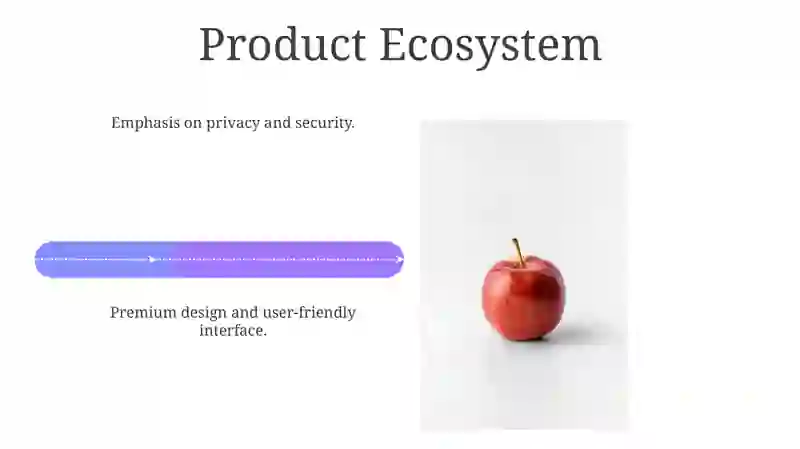 Product Ecosystem

Emphasis on privacy and security.

Premium design and user-friendly interface.